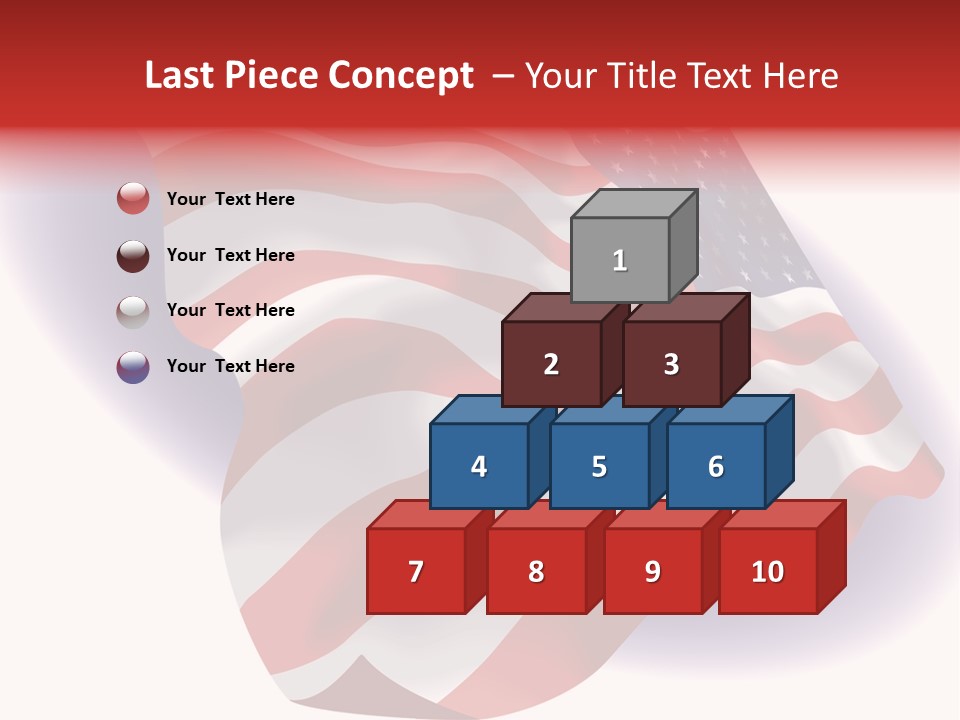 Last Piece Concept – Your Title Text Here

Your Text Here

Your Text Here

Your Text Here

Your Text Here

1

2 3

4 5 6

7 8 9 10